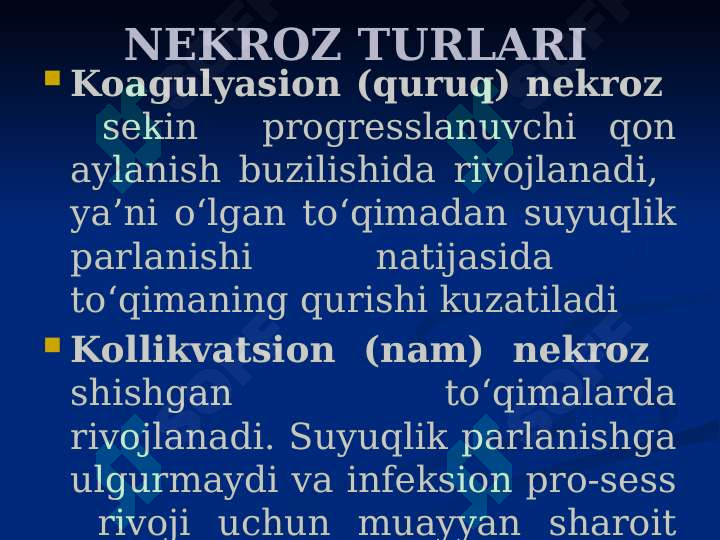 NEKROZ TURLARI

Koagulyasion (quruq) nekroz sekin progresslanuvchi qon aylanish buzilishida rivojlanadi, ya’ni o‘lgan to‘qimadan suyuqlik parlanishi natijasida to‘qimaning qurishi kuzatiladi

Kollikvatsion (nam) nekroz shishgan to‘qimalarda rivojlanadi. Suyuqlik parlanishga ulgurmaydi va infeksion pro-sess rivoji uchun muayyan sharoit